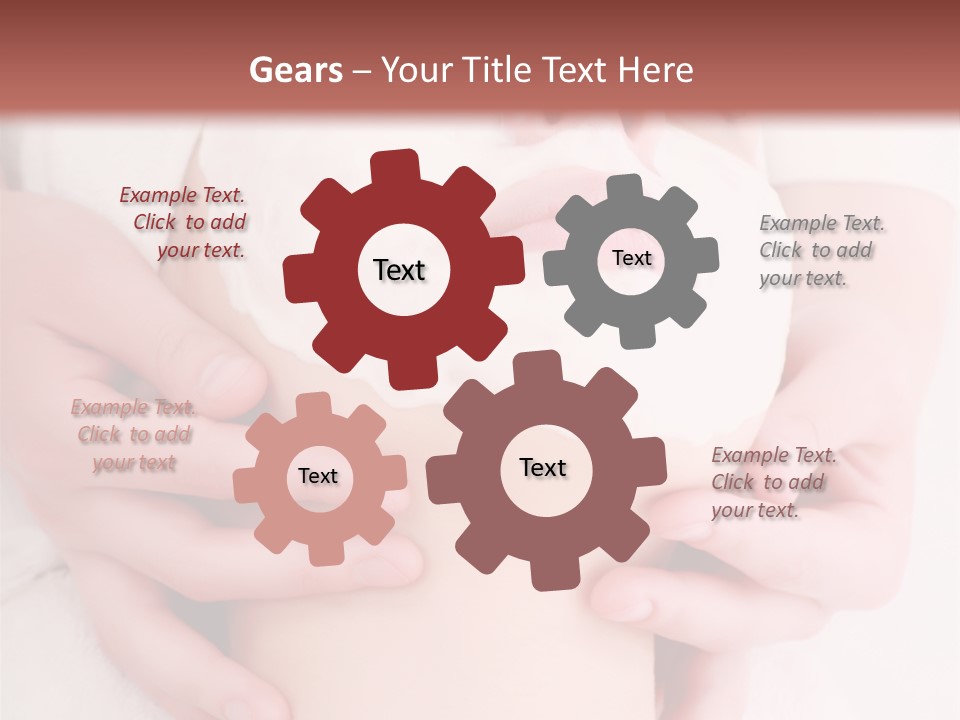 Gears – Your Title Text Here

Example Text. Click to add your text.

Text

Text

Example Text. Click to add your text.

Example Text. Click to add your text

Text

Text

Example Text. Click to add your text.